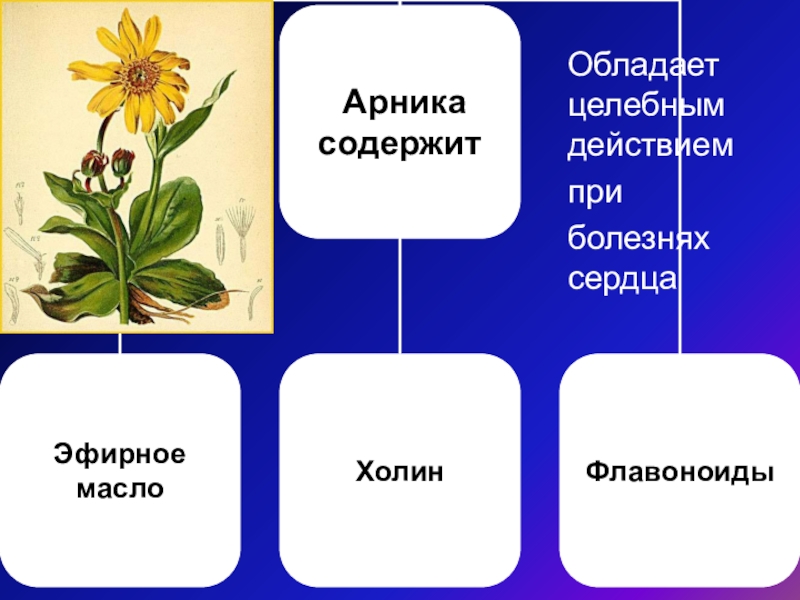 Арника содержит

Обладает целебным действием при болезнях сердца

Эфирное масло

Холин

Флавоноиды